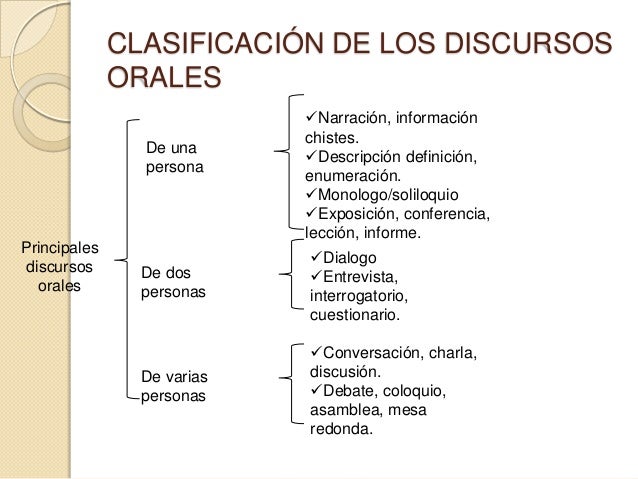 CLASIFICACIÓN DE LOS DISCURSOS ORALES

Principales discursos orales

De una persona

✓Narración, información chistes.
✓Descripción definición, enumeración.
✓Monologo/soliloquio
✓Exposición, conferencia, lección, informe.

De dos personas

✓Dialogo
✓Entrevista, interrogatorio, cuestionario.

De varias personas

✓Conversación, charla, discusión.
✓Debate, coloquio, asamblea, mesa redonda.